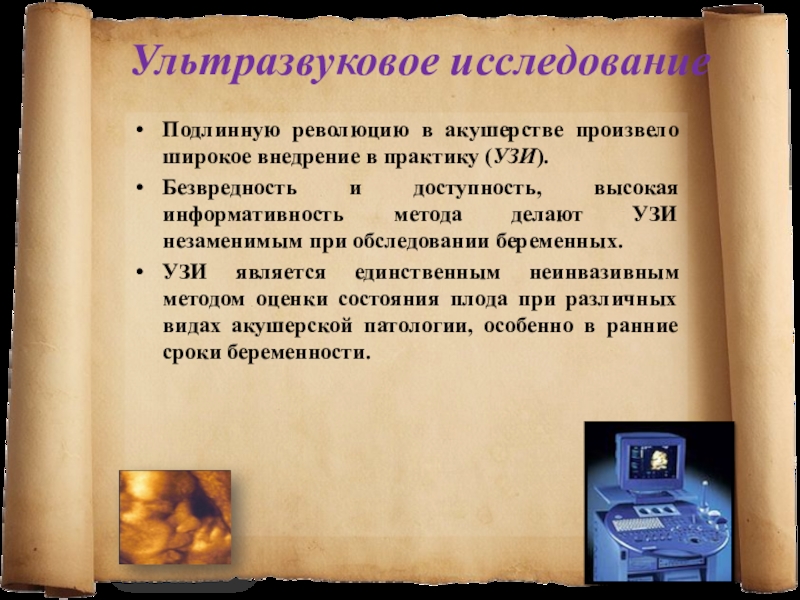 Ультразвуковое исследование

• Подлинную революцию в акушерстве произвело широкое внедрение в практику (УЗИ).

• Безвредность и доступность, высокая информативность метода делают УЗИ незаменимым при обследовании беременных.

• УЗИ является единственным неинвазивным методом оценки состояния плода при различных видах акушерской патологии, особенно в ранние сроки беременности.